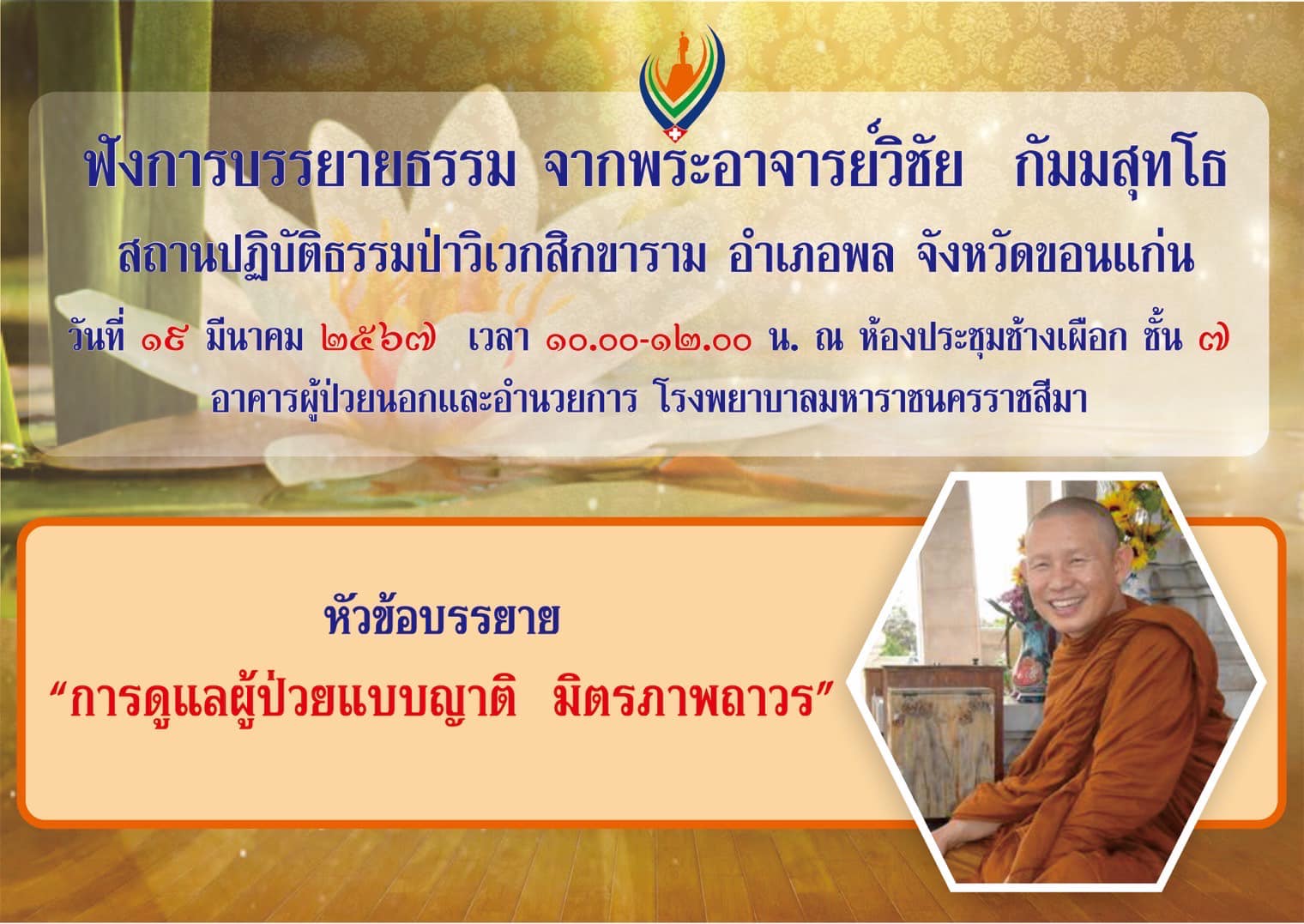 ฟังการบรรยายธรรม จากพระอาจารย์วิชัย กัมมสุทโธ

สถานปฏิบัติธรรมป่าวิเวกสิกขาราม อำเภอพล จังหวัดขอนแก่น

วันที่ ๑๙ มีนาคม ๒๕๖๗ เวลา ๑๐.๐๐-๑๒.๐๐ น. ณ ห้องประชุมช้างเผือก ชั้น ๗

อาคารผู้ป่วยนอกและอำนวยการ โรงพยาบาลมหาราชนครราชสีมา

หัวข้อบรรยาย

“การดูแลผู้ป่วยแบบญาติ มิตรภาพถาวร”